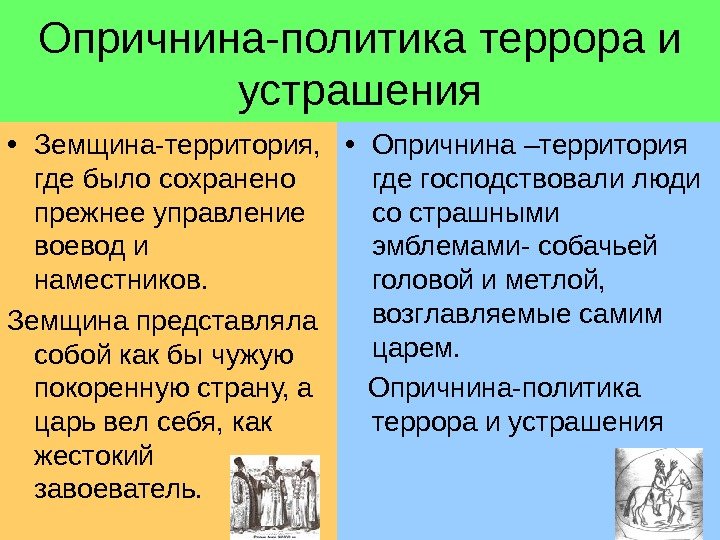 Опричнина-политика террора и устрашения

• Земщина-территория, где было сохранено прежнее управление воевод и наместников.

Земщина представляла собой как бы чужую покоренную страну, а царь вел себя, как жестокий завоеватель.

• Опричнина –территория где господствовали люди со страшными эмблемами- собачьей головой и метлой, возглавляемые самим царем.

Опричнина-политика террора и устрашения